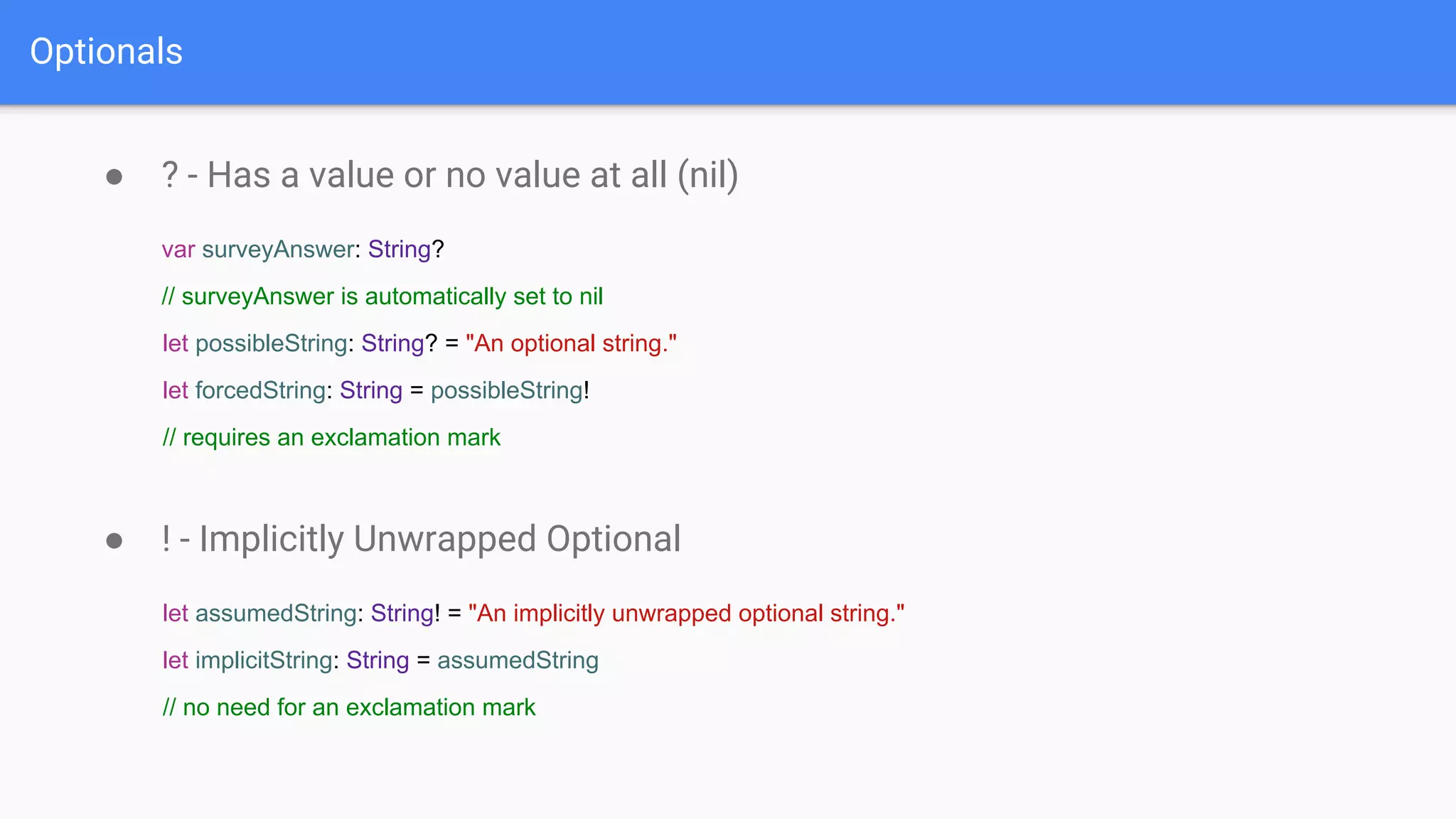 Optionals

● ? - Has a value or no value at all (nil)

var surveyAnswer: String?

// surveyAnswer is automatically set to nil

let possibleString: String? = "An optional string."

let forcedString: String = possibleString!

// requires an exclamation mark

● ! - Implicitly Unwrapped Optional

let assumedString: String! = "An implicitly unwrapped optional string."

let implicitString: String = assumedString

// no need for an exclamation mark